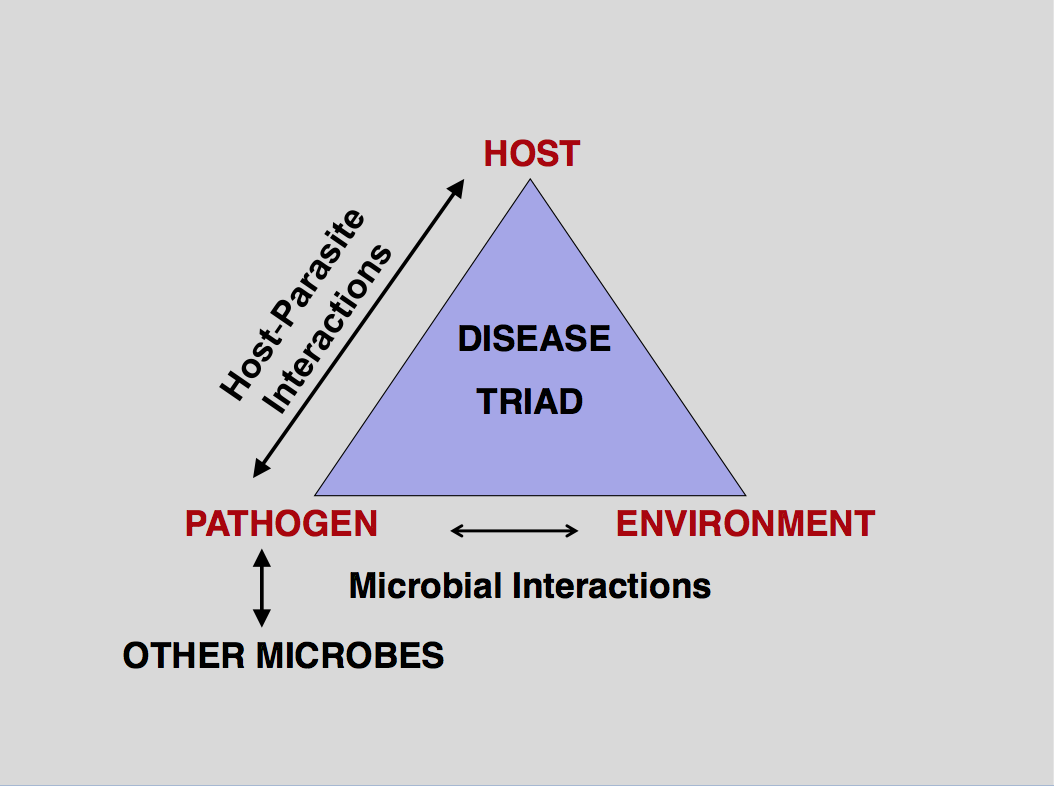 HOST

Host-Parasite Interactions

DISEASE TRIAD

PATHOGEN

ENVIRONMENT

Microbial Interactions

OTHER MICROBES